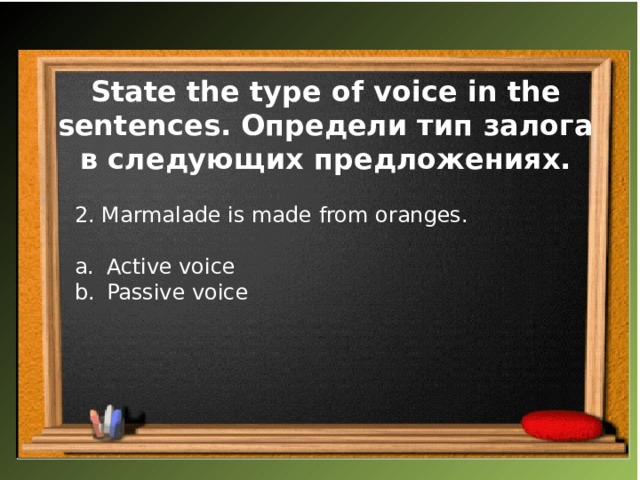 State the type of voice in the sentences. Определи тип залога в следующих предложениях.

2. Marmalade is made from oranges.

a. Active voice
b. Passive voice